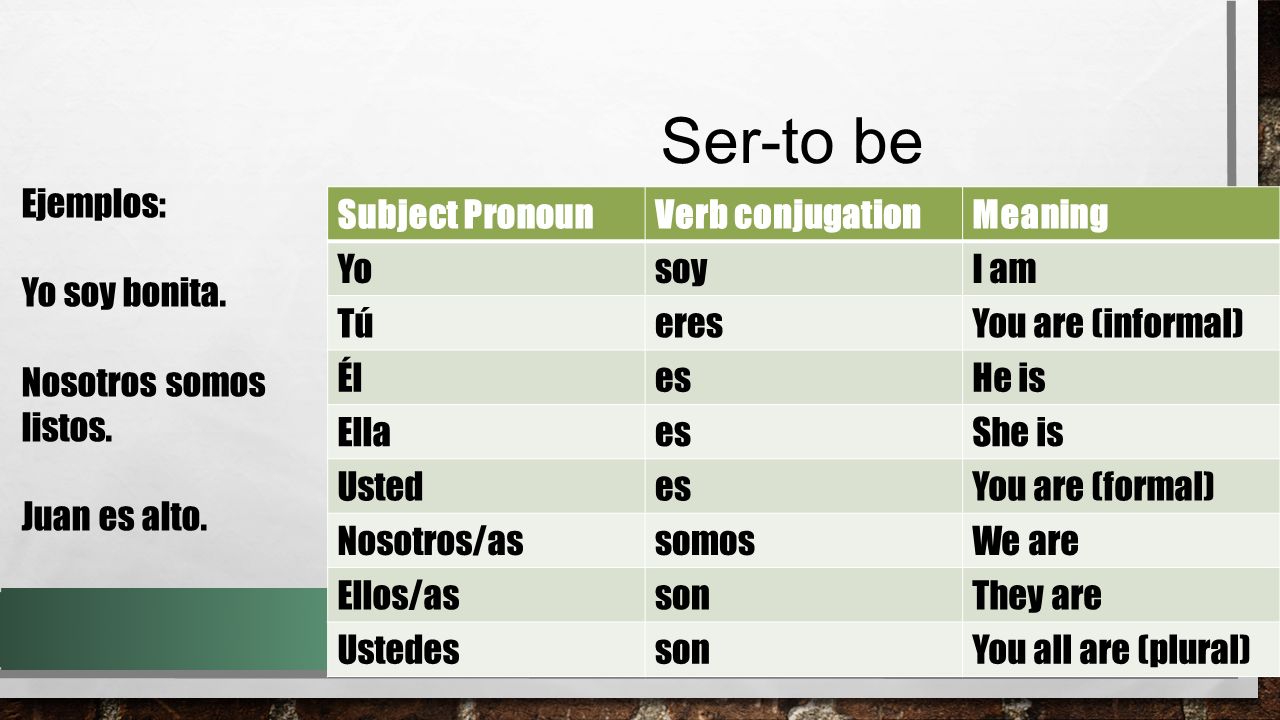 Ser-to be

Ejemplos:

Yo soy bonita.

Nosotros somos listos.

Juan es alto.

| Subject Pronoun | Verb conjugation | Meaning |
|---|---|---|
| Yo | soy | I am |
| Tú | eres | You are (informal) |
| Él | es | He is |
| Ella | es | She is |
| Usted | es | You are (formal) |
| Nosotros/as | somos | We are |
| Ellos/as | son | They are |
| Ustedes | son | You all are (plural) |